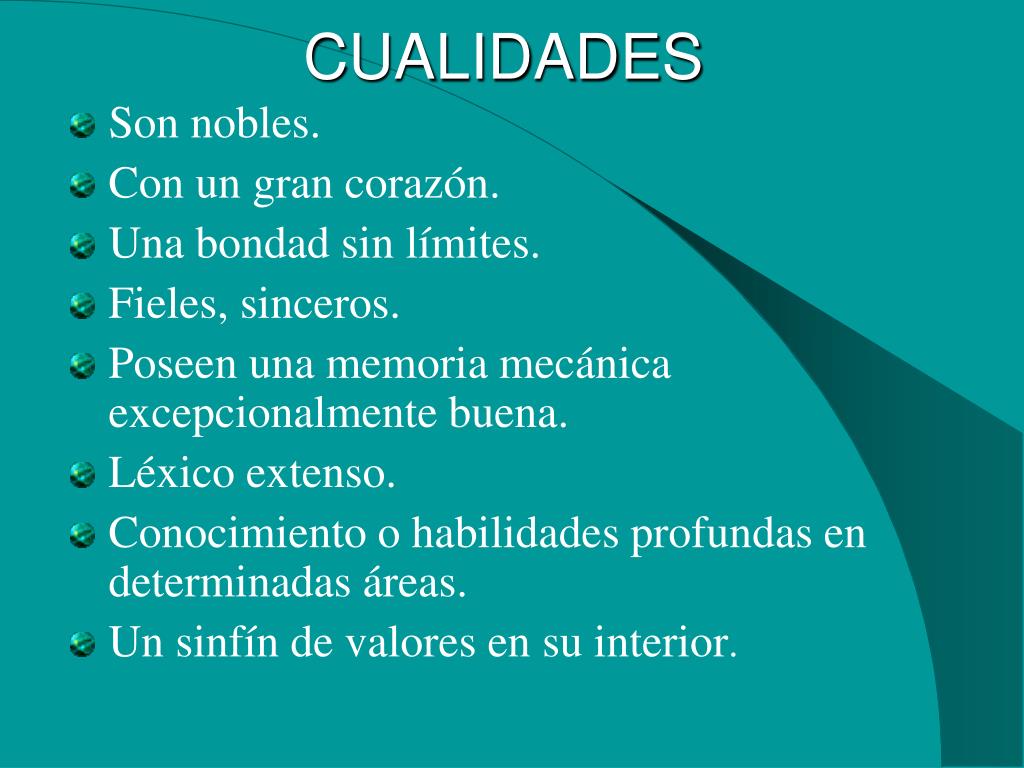 CUALIDADES

Son nobles.

Con un gran corazón.

Una bondad sin límites.

Fieles, sinceros.

Poseen una memoria mecánica excepcionalmente buena.

Léxico extenso.

Conocimiento o habilidades profundas en determinadas áreas.

Un sinfín de valores en su interior.